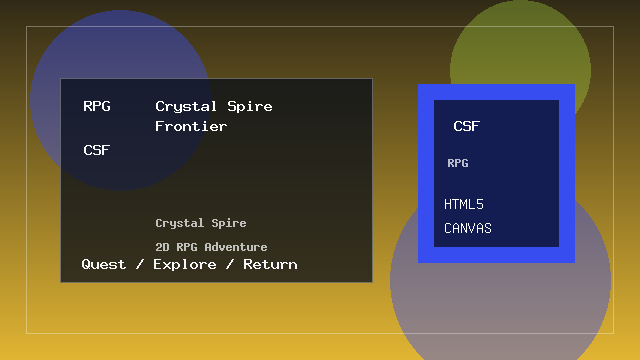 RPG Crystal Spire Frontier

CSF

Crystal Spire

2D RPG Adventure

Quest / Explore / Return

CSF

RPG

HTML5

CANVAS